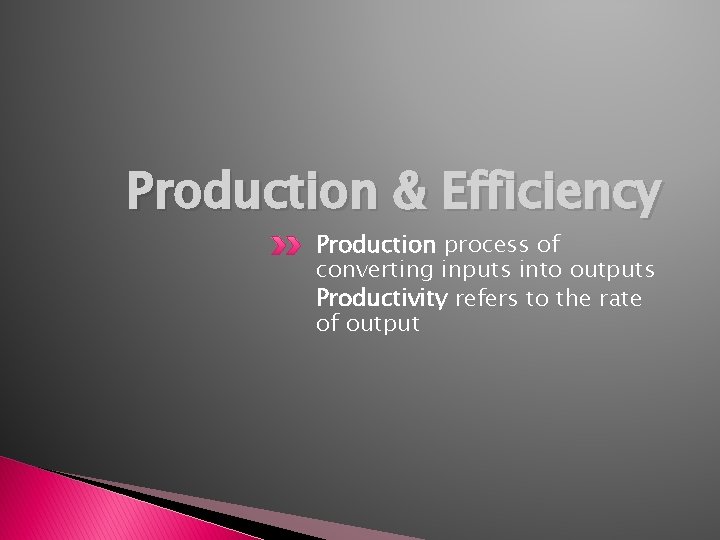 Production & Efficiency

Production process of converting inputs into outputs
Productivity refers to the rate of output